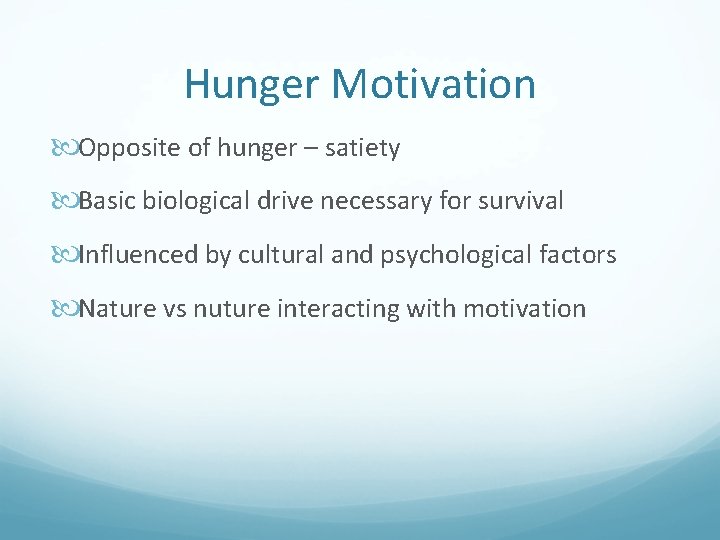 Hunger Motivation

Opposite of hunger – satiety

Basic biological drive necessary for survival

Influenced by cultural and psychological factors

Nature vs nuture interacting with motivation